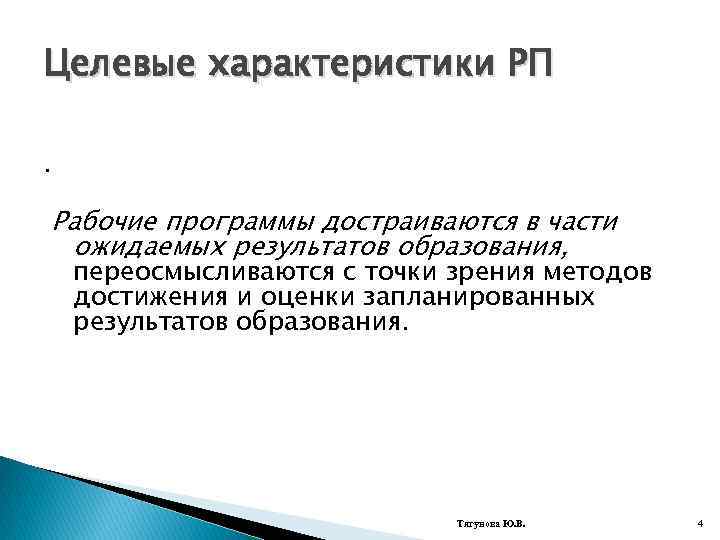 Целевые характеристики РП

.

Рабочие программы достраиваются в части ожидаемых результатов образования, переосмысливаются с точки зрения методов достижения и оценки запланированных результатов образования.

Тягунова Ю.В.

4